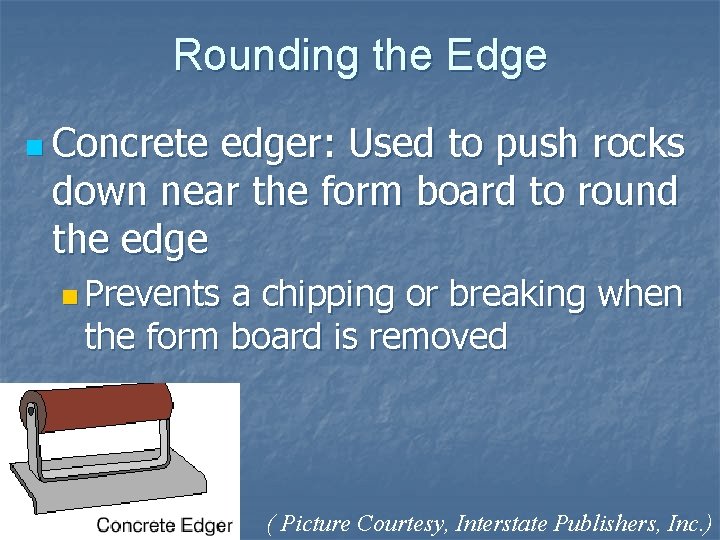 Rounding the Edge

Concrete edger: Used to push rocks down near the form board to round the edge

Prevents a chipping or breaking when the form board is removed

Concrete Edger

( Picture Courtesy, Interstate Publishers, Inc.)